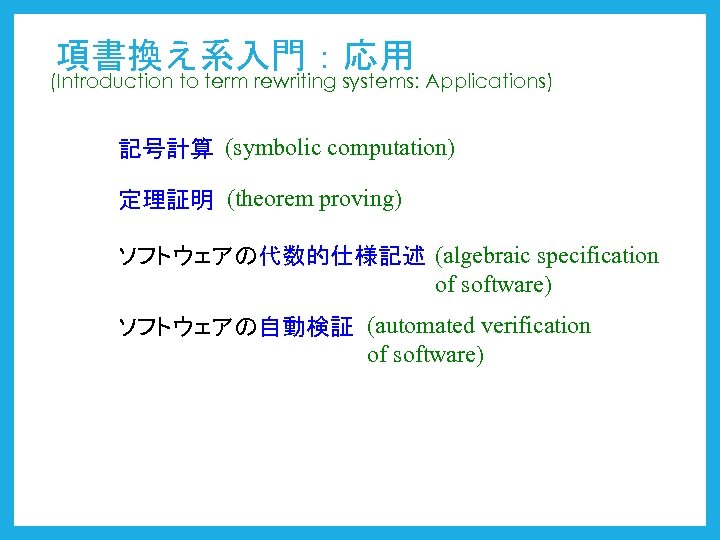 項書換え系入門：応用
(Introduction to term rewriting systems: Applications)

記号計算 (symbolic computation)

定理証明 (theorem proving)

ソフトウェアの代数的仕様記述 (algebraic specification of software)

ソフトウェアの自動検証 (automated verification of software)